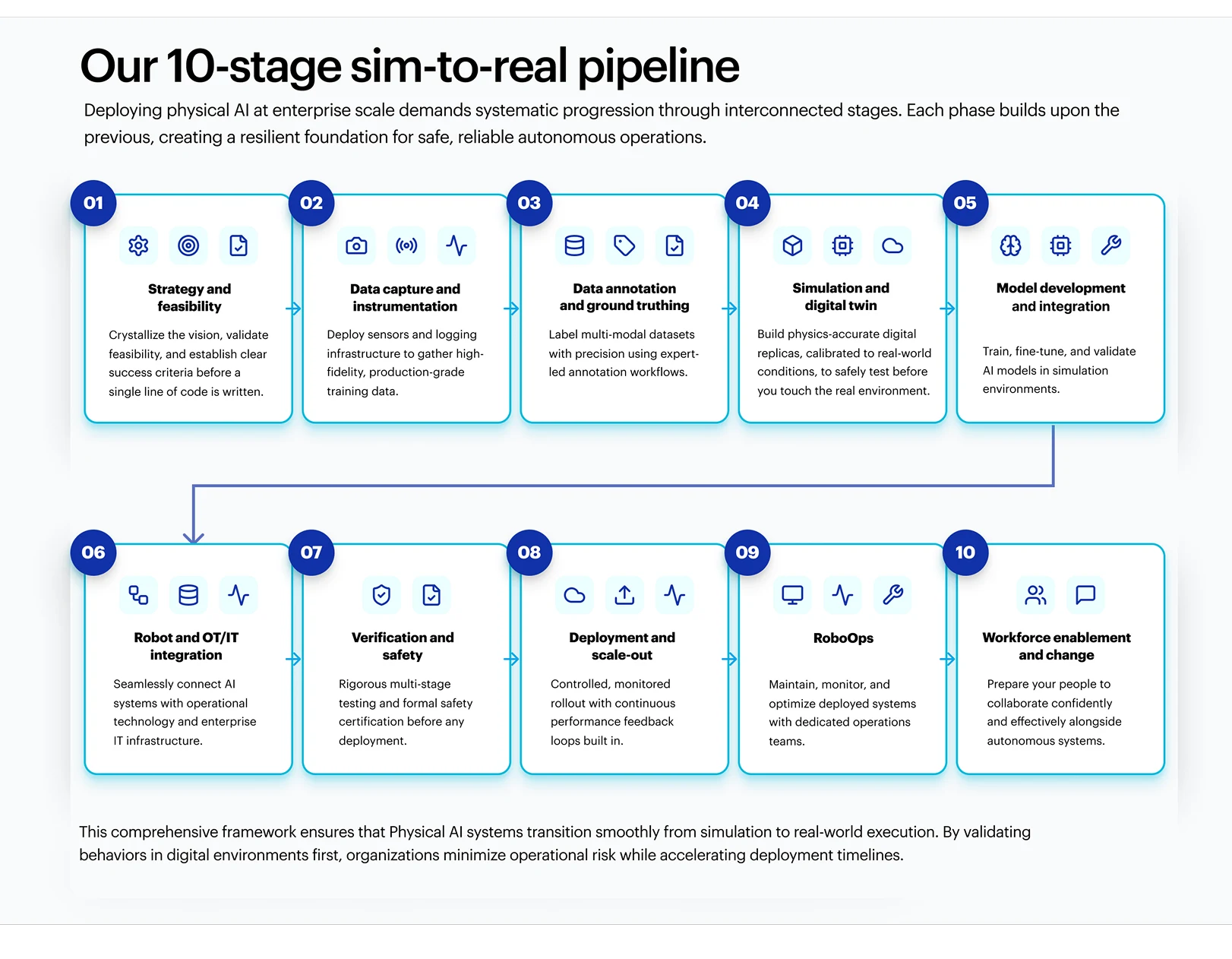 Our 10-stage sim-to-real pipeline

Deploying physical AI at enterprise scale demands systematic progression through interconnected stages. Each phase builds upon the previous, creating a resilient foundation for safe, reliable autonomous operations.

01

Strategy and feasibility

Crystallize the vision, validate feasibility, and establish clear success criteria before a single line of code is written.

02

Data capture and instrumentation

Deploy sensors and logging infrastructure to gather high-fidelity, production-grade training data.

03

Data annotation and ground truthing

Label multi-modal datasets with precision using expert-led annotation workflows.

04

Simulation and digital twin

Build physics-accurate digital replicas, calibrated to real-world conditions, to safely test before you touch the real environment.

05

Model development and integration

Train, fine-tune, and validate AI models in simulation environments.

06

Robot and OT/IT integration

Seamlessly connect AI systems with operational technology and enterprise IT infrastructure.

07

Verification and safety

Rigorous multi-stage testing and formal safety certification before any deployment.

08

Deployment and scale-out

Controlled, monitored rollout with continuous performance feedback loops built in.

09

RoboOps

Maintain, monitor, and optimize deployed systems with dedicated operations teams.

10

Workforce enablement and change

Prepare your people to collaborate confidently and effectively alongside autonomous systems.

This comprehensive framework ensures that Physical AI systems transition smoothly from simulation to real-world execution. By validating behaviors in digital environments first, organizations minimize operational risk while accelerating deployment timelines.